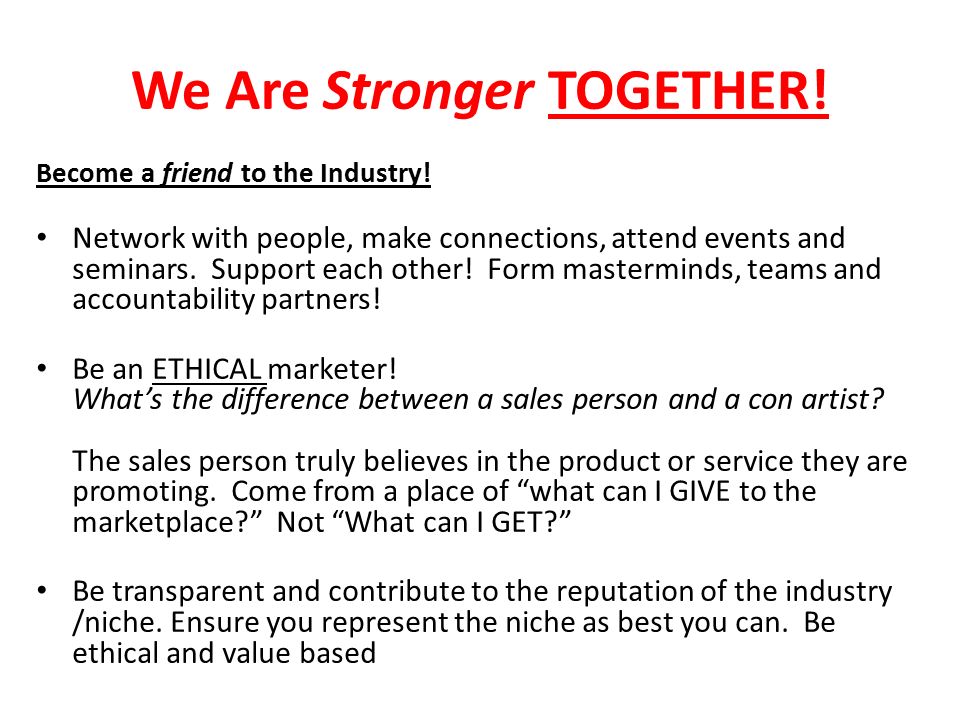 We Are Stronger TOGETHER!

Become a friend to the Industry!

• Network with people, make connections, attend events and seminars. Support each other! Form masterminds, teams and accountability partners!

• Be an ETHICAL marketer!
What's the difference between a sales person and a con artist?

The sales person truly believes in the product or service they are promoting. Come from a place of "what can I GIVE to the marketplace?" Not "What can I GET?"

• Be transparent and contribute to the reputation of the industry /niche. Ensure you represent the niche as best you can. Be ethical and value based